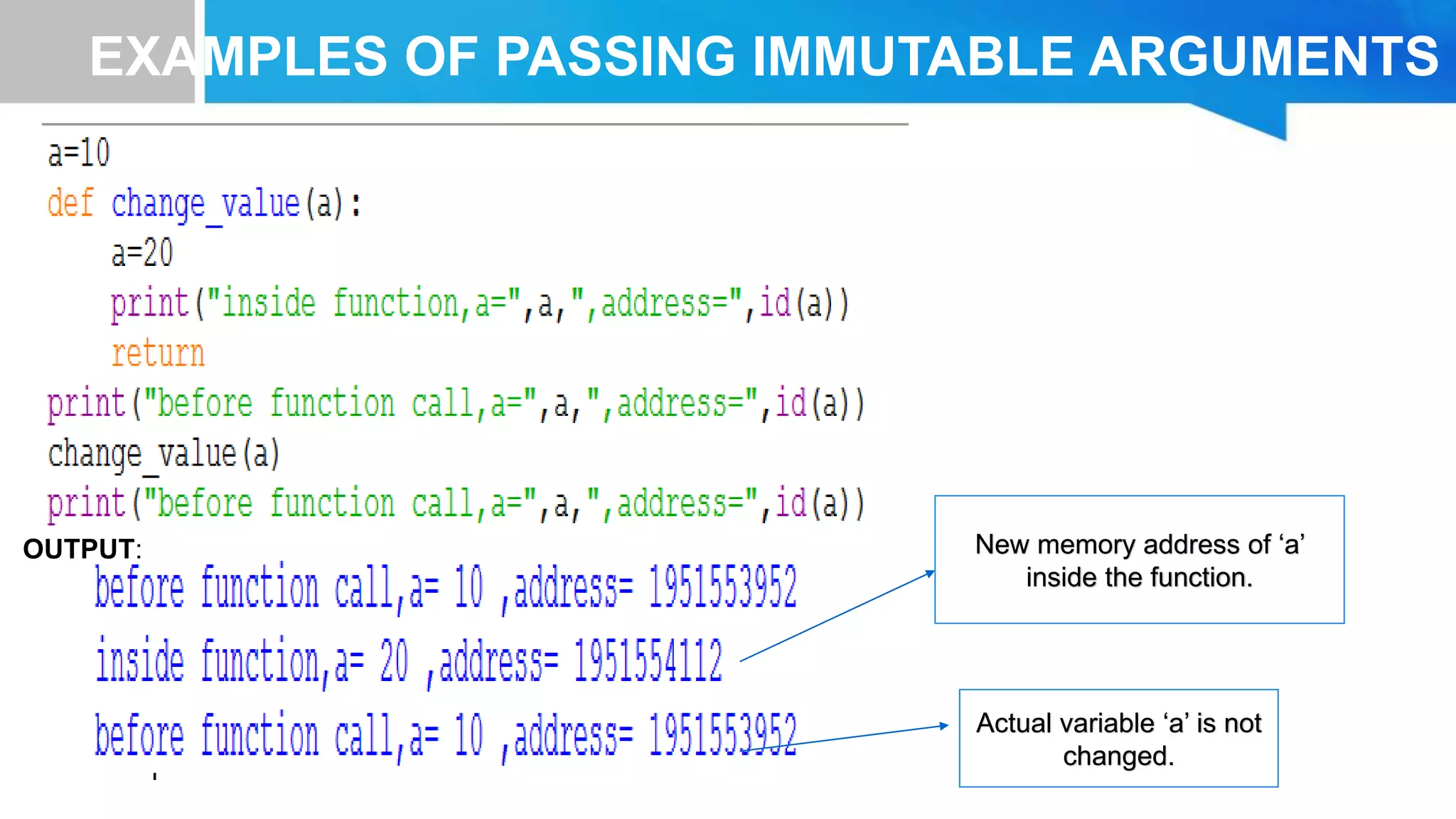 EXAMPLES OF PASSING IMMUTABLE ARGUMENTS

a=10
def change_value(a):
    a=20
    print("inside function,a=",a,",address=",id(a))
    return
print("before function call,a=",a,",address=",id(a))
change_value(a)
print("before function call,a=",a,",address=",id(a))

OUTPUT:

before function call,a= 10 ,address= 1951553952
inside function,a= 20 ,address= 1951554112
before function call,a= 10 ,address= 1951553952

New memory address of ‘a’ inside the function.

Actual variable ‘a’ is not changed.